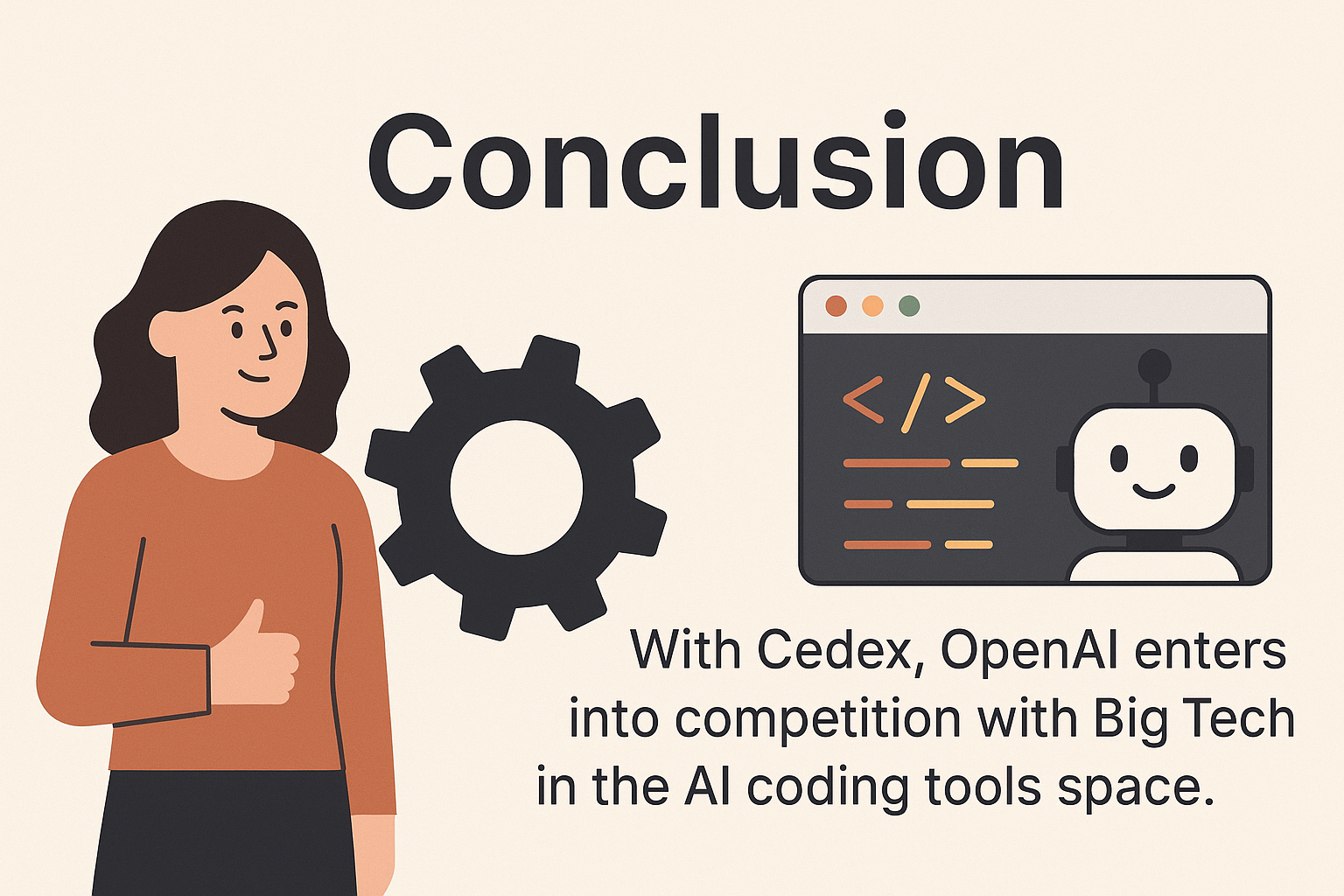 Conclusion

</>

With Cedex, OpenAI enters into competition with Big Tech in the AI coding tools space.